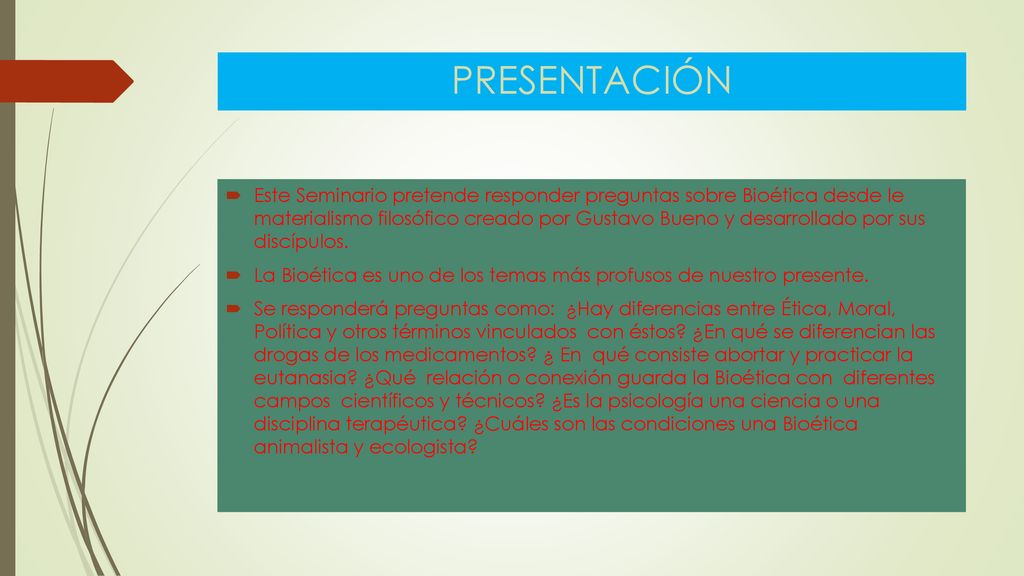 PRESENTACIÓN

Este Seminario pretende responder preguntas sobre Bioética desde le materialismo filosófico creado por Gustavo Bueno y desarrollado por sus discípulos.

La Bioética es uno de los temas más profusos de nuestro presente.

Se responderá preguntas como: ¿Hay diferencias entre Ética, Moral, Política y otros términos vinculados con éstos? ¿En qué se diferencian las drogas de los medicamentos? ¿ En qué consiste abortar y practicar la eutanasia? ¿Qué relación o conexión guarda la Bioética con diferentes campos científicos y técnicos? ¿Es la psicología una ciencia o una disciplina terapéutica? ¿Cuáles son las condiciones una Bioética animalista y ecologista?